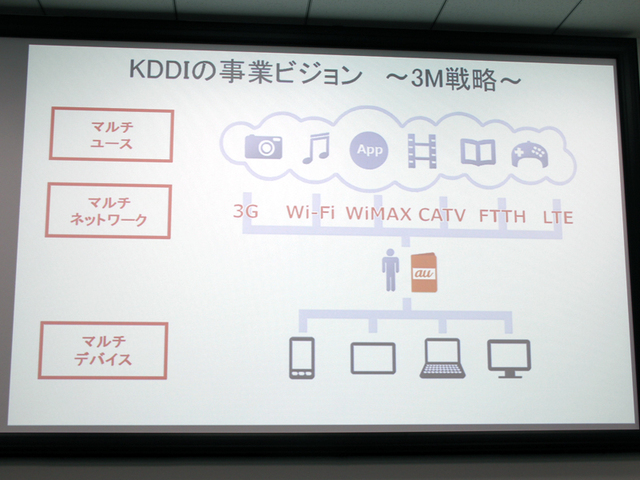 KDDIの事業ビジョン　～3M戦略～

マルチ
ユース

マルチ
ネットワーク

マルチ
デバイス

App

3G　Wi-Fi　WiMAX　CATV　FTTH　LTE

au